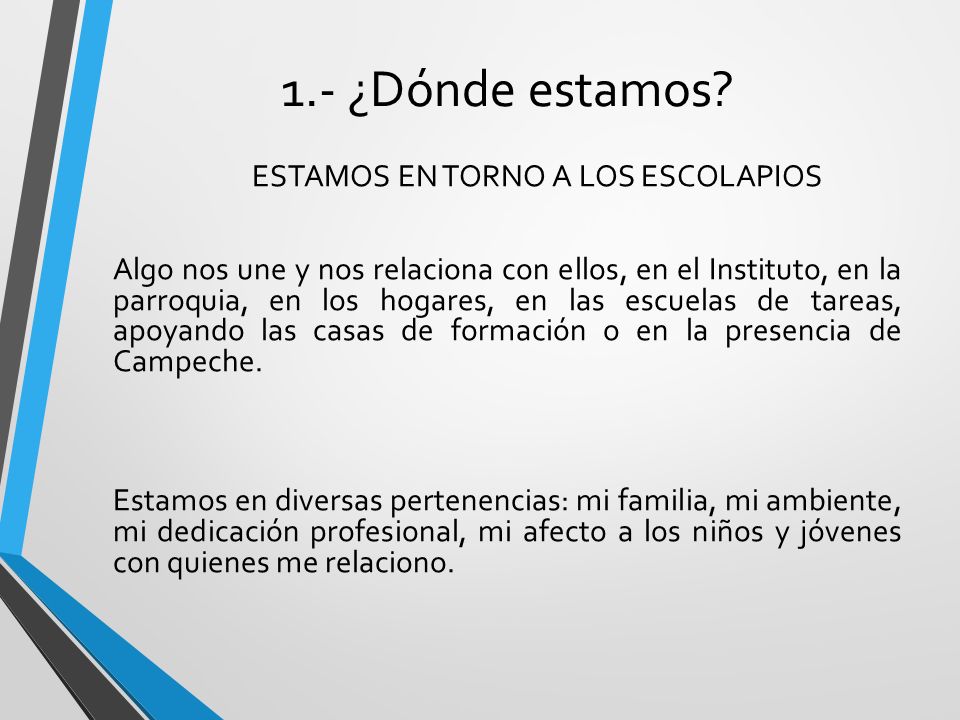 1.- ¿Dónde estamos?

ESTAMOS EN TORNO A LOS ESCOLAPIOS

Algo nos une y nos relaciona con ellos, en el Instituto, en la parroquia, en los hogares, en las escuelas de tareas, apoyando las casas de formación o en la presencia de Campeche.

Estamos en diversas pertenencias: mi familia, mi ambiente, mi dedicación profesional, mi afecto a los niños y jóvenes con quienes me relaciono.